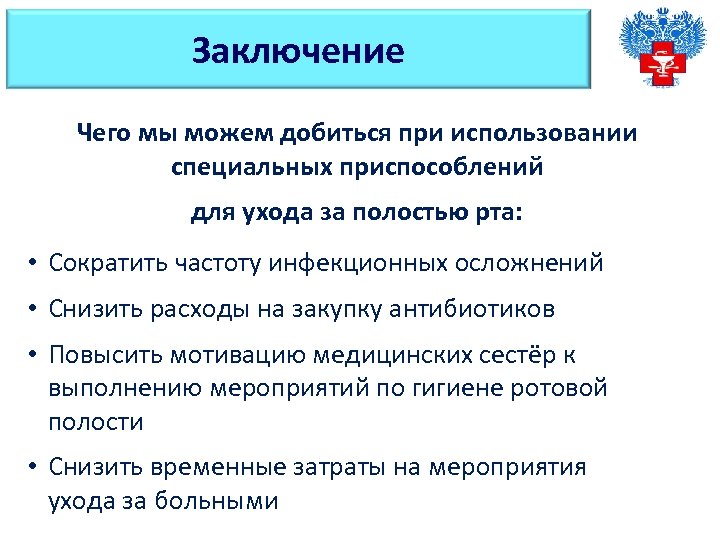 Заключение

Чего мы можем добиться при использовании специальных приспособлений

для ухода за полостью рта:

• Сократить частоту инфекционных осложнений

• Снизить расходы на закупку антибиотиков

• Повысить мотивацию медицинских сестёр к выполнению мероприятий по гигиене ротовой полости

• Снизить временные затраты на мероприятия ухода за больными